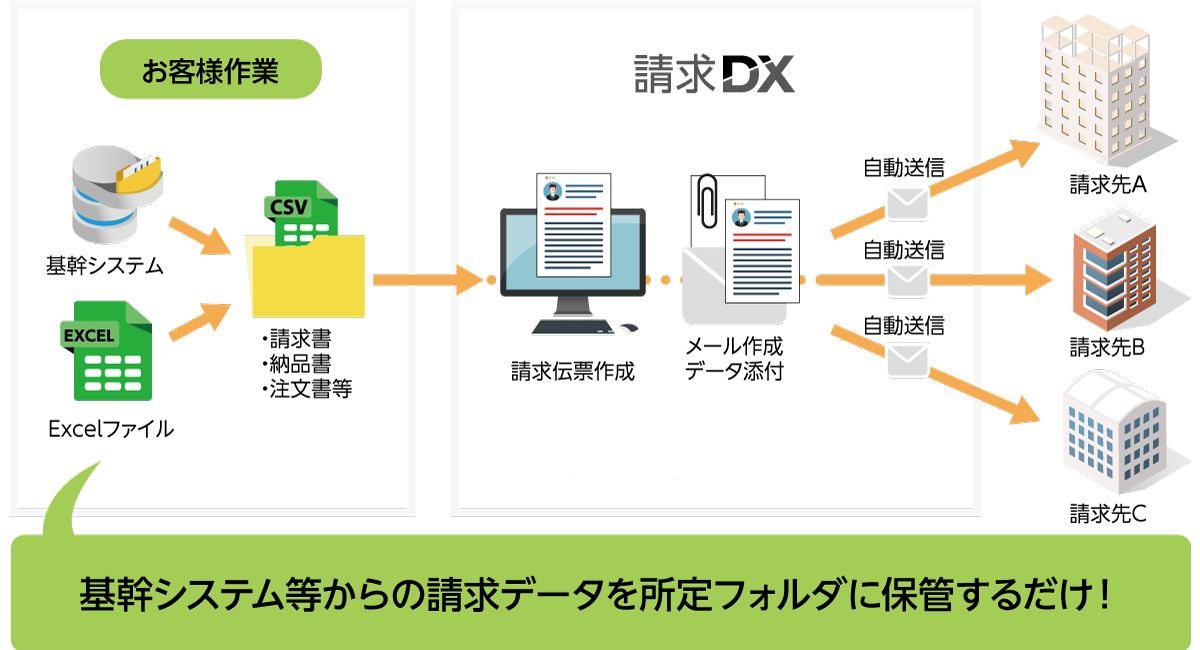 お客様作業

基幹システム

EXCEL

Excelファイル

CSV

・請求書
・納品書
・注文書等

請求DX

請求伝票作成

メール作成
データ添付

自動送信

自動送信

自動送信

請求先A

請求先B

請求先C

基幹システム等からの請求データを所定フォルダに保管するだけ！